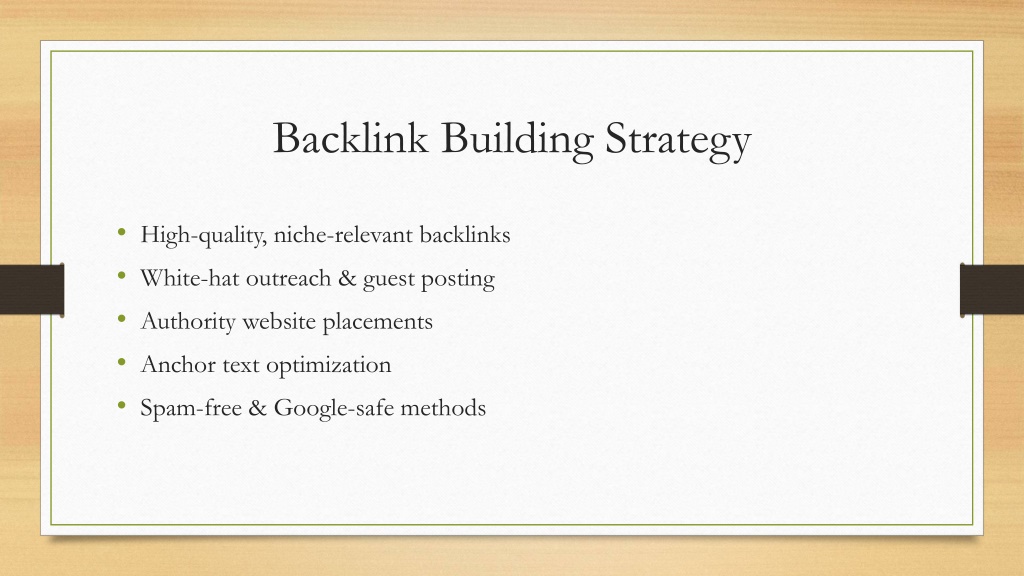 Backlink Building Strategy

• High-quality, niche-relevant backlinks
• White-hat outreach & guest posting
• Authority website placements
• Anchor text optimization
• Spam-free & Google-safe methods